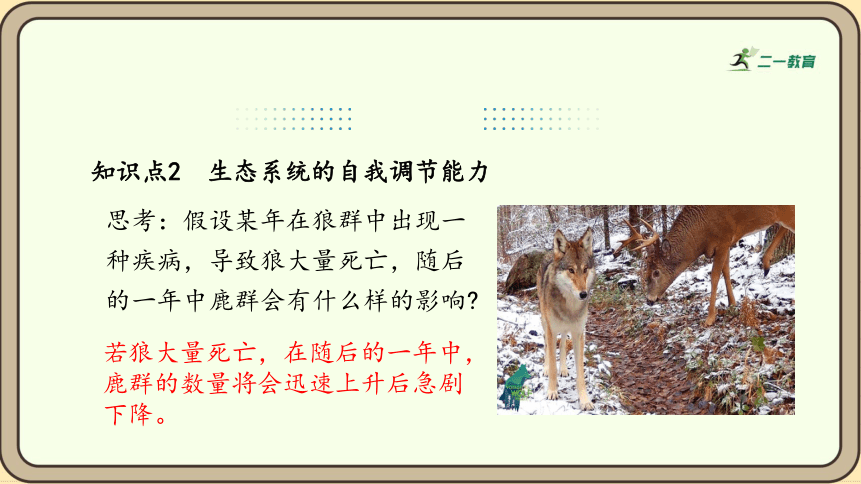 二一教育

知识点2　生态系统的自我调节能力

思考：假设某年在狼群中出现一种疾病，导致狼大量死亡，随后的一年中鹿群会有什么样的影响?

若狼大量死亡，在随后的一年中，鹿群的数量将会迅速上升后急剧下降。